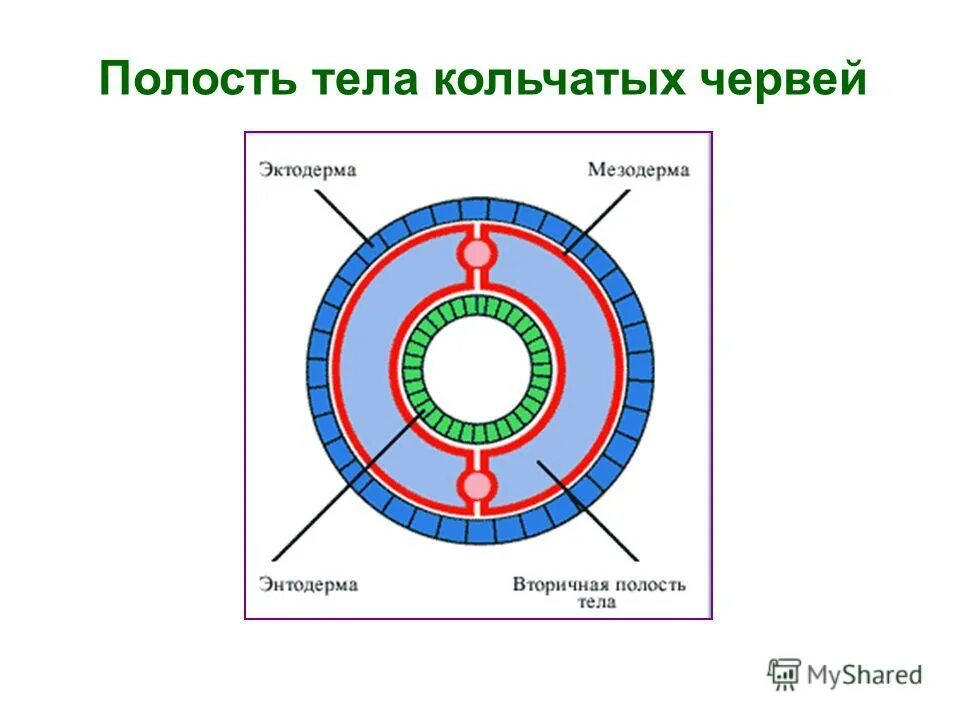 Полость тела кольчатых червей

Эктодерма

Мезодерма

Энтодерма

Вторичная полость тела

MyShared